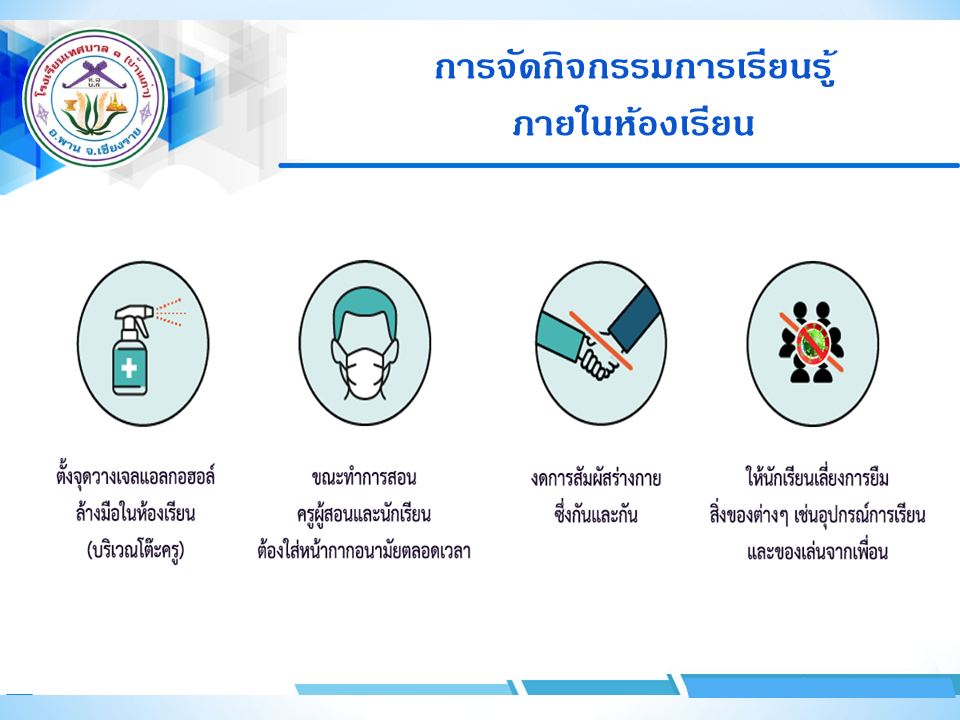 โรงเรียนเทศบาล ๑ (บ้านเก่า)
อ.พาน จ.เชียงราย

การจัดกิจกรรมการเรียนรู้
ภายในห้องเรียน

ตั้งจุดวางเจลแอลกอฮอล์
ล้างมือในห้องเรียน
(บริเวณโต๊ะครู)

ขณะทำการสอน
ครูผู้สอนและนักเรียน
ต้องใส่หน้ากากอนามัยตลอดเวลา

งดการสัมผัสร่างกาย
ซึ่งกันและกัน

ให้นักเรียนเลี่ยงการยืม
สิ่งของต่างๆ เช่นอุปกรณ์การเรียน
และของเล่นจากเพื่อน